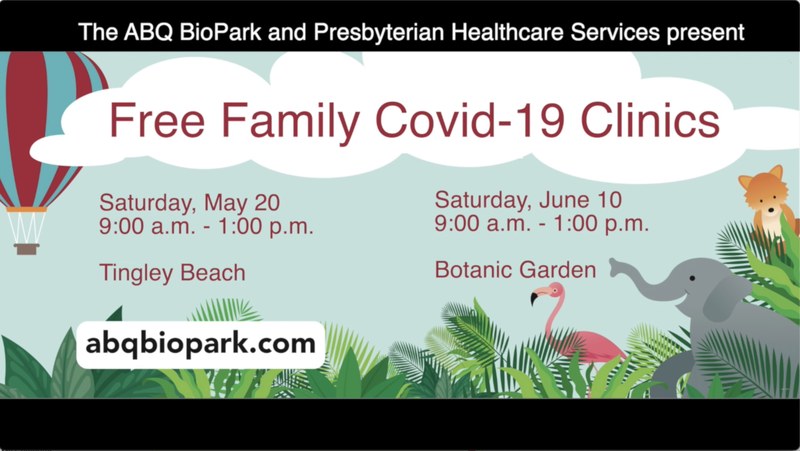 The ABQ BioPark and Presbyterian Healthcare Services present

Free Family Covid-19 Clinics

Saturday, May 20
9:00 a.m. - 1:00 p.m.

Tingley Beach

Saturday, June 10
9:00 a.m. - 1:00 p.m.

Botanic Garden

abqbiopark.com